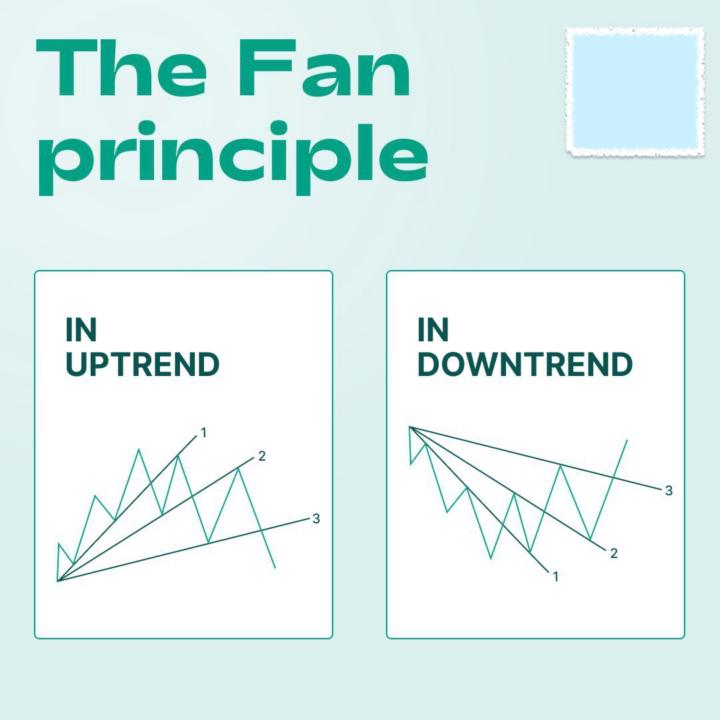 The Fan principle

IN UPTREND

1
2
3

IN DOWNTREND

3
2
1